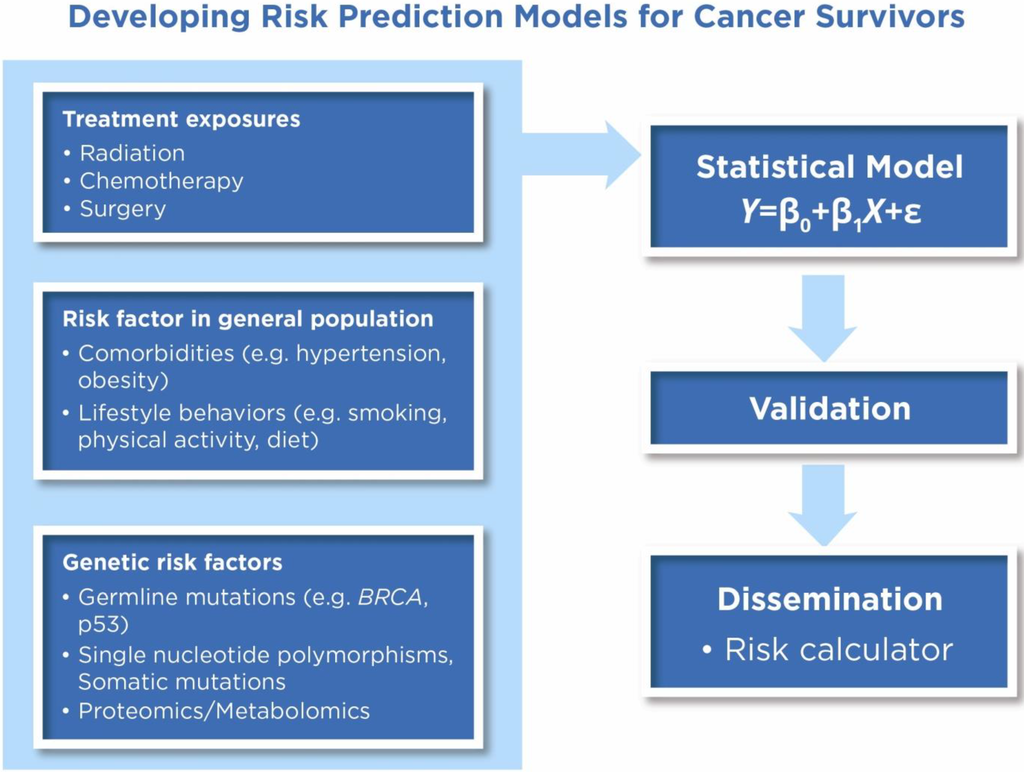 Developing Risk Prediction Models for Cancer Survivors

Treatment exposures
• Radiation
• Chemotherapy
• Surgery

Risk factor in general population
• Comorbidities (e.g. hypertension, obesity)
• Lifestyle behaviors (e.g. smoking, physical activity, diet)

Genetic risk factors
• Germline mutations (e.g. BRCA, p53)
• Single nucleotide polymorphisms, Somatic mutations
• Proteomics/Metabolomics

Statistical Model
$Y=\beta_0+\beta_1X+\varepsilon$

Validation

Dissemination
• Risk calculator